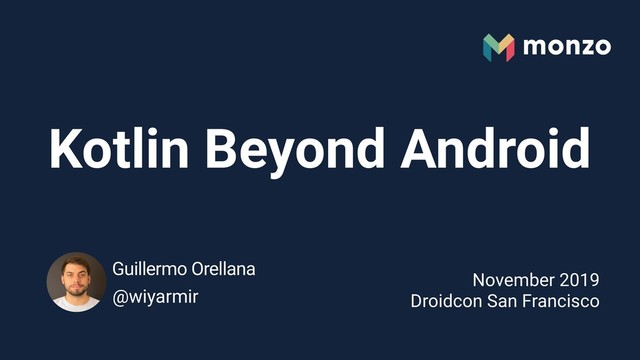 monzo

Kotlin Beyond Android

Guillermo Orellana
@wiyarmir

November 2019
Droidcon San Francisco